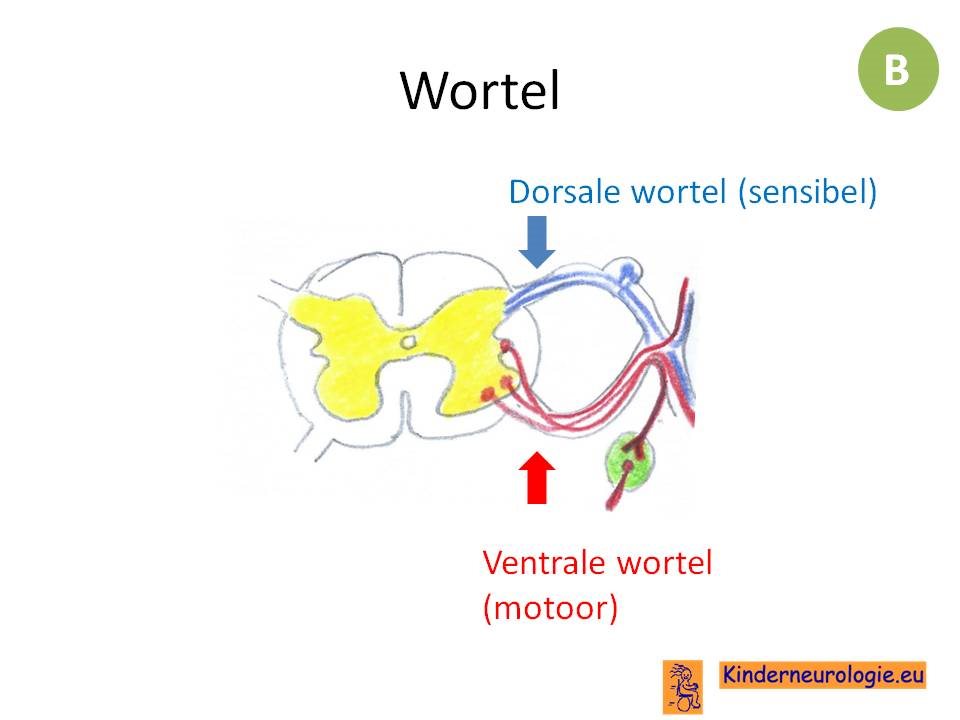 Wortel

B

Dorsale wortel (sensibel)

Ventrale wortel (motoor)

Kinderneurologie.eu